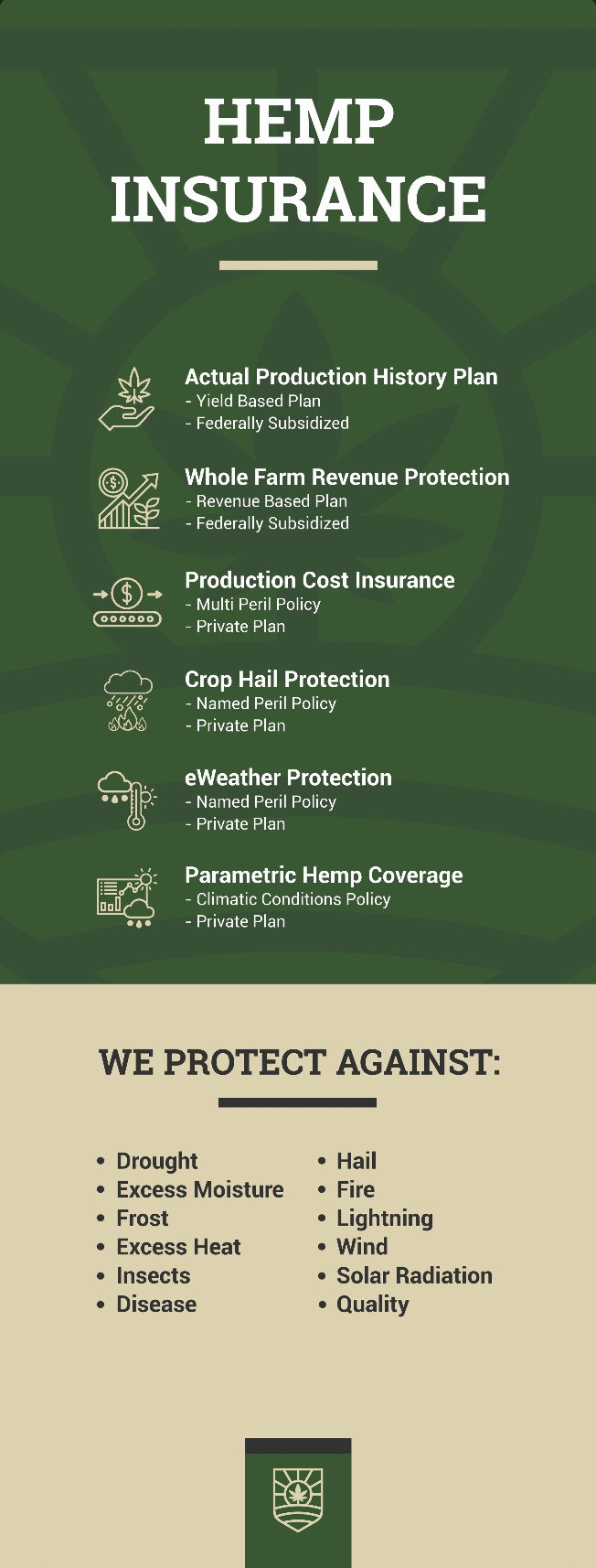 HEMP INSURANCE

Actual Production History Plan
- Yield Based Plan
- Federally Subsidized

Whole Farm Revenue Protection
- Revenue Based Plan
- Federally Subsidized

Production Cost Insurance
- Multi Peril Policy
- Private Plan

Crop Hail Protection
- Named Peril Policy
- Private Plan

eWeather Protection
- Named Peril Policy
- Private Plan

Parametric Hemp Coverage
- Climatic Conditions Policy
- Private Plan

WE PROTECT AGAINST:

• Drought
• Excess Moisture
• Frost
• Excess Heat
• Insects
• Disease

• Hail
• Fire
• Lightning
• Wind
• Solar Radiation
• Quality